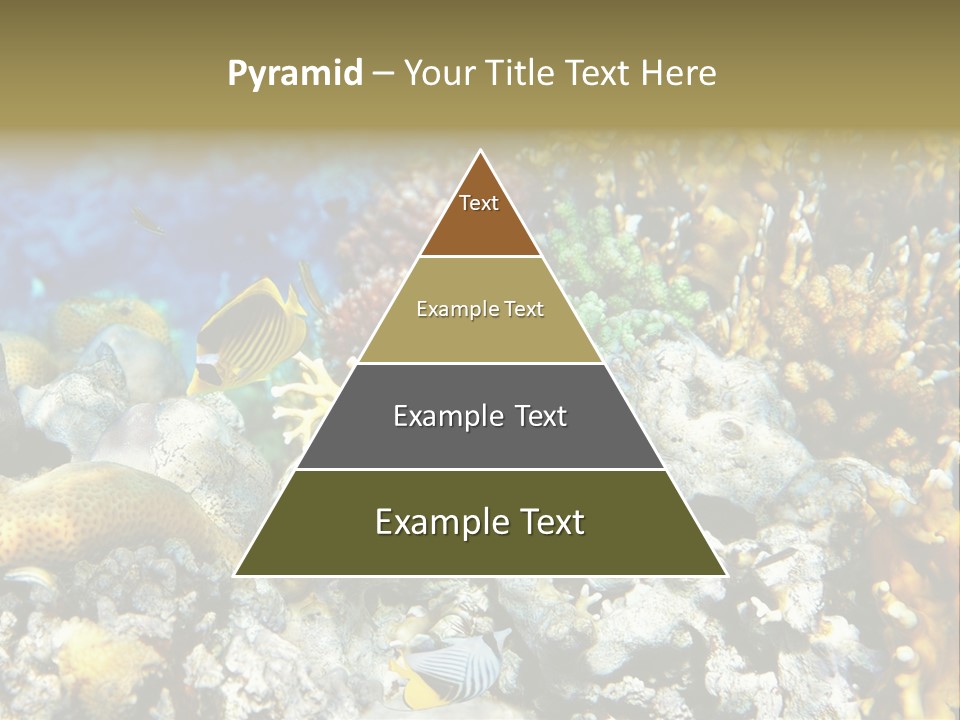 Pyramid – Your Title Text Here

Text

Example Text

Example Text

Example Text